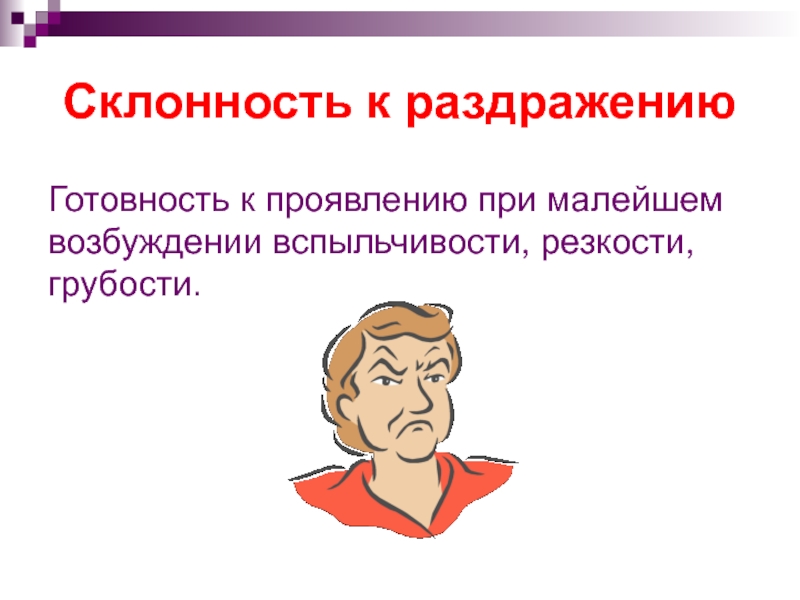 Склонность к раздражению

Готовность к проявлению при малейшем возбуждении вспыльчивости, резкости, грубости.